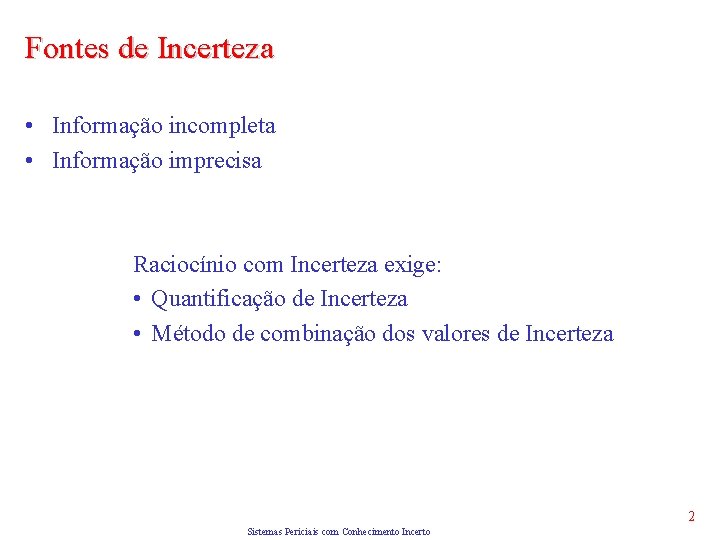 Fontes de Incerteza

• Informação incompleta
• Informação imprecisa

Raciocínio com Incerteza exige:
• Quantificação de Incerteza
• Método de combinação dos valores de Incerteza

2

Sistemas Periciais com Conhecimento Incerto